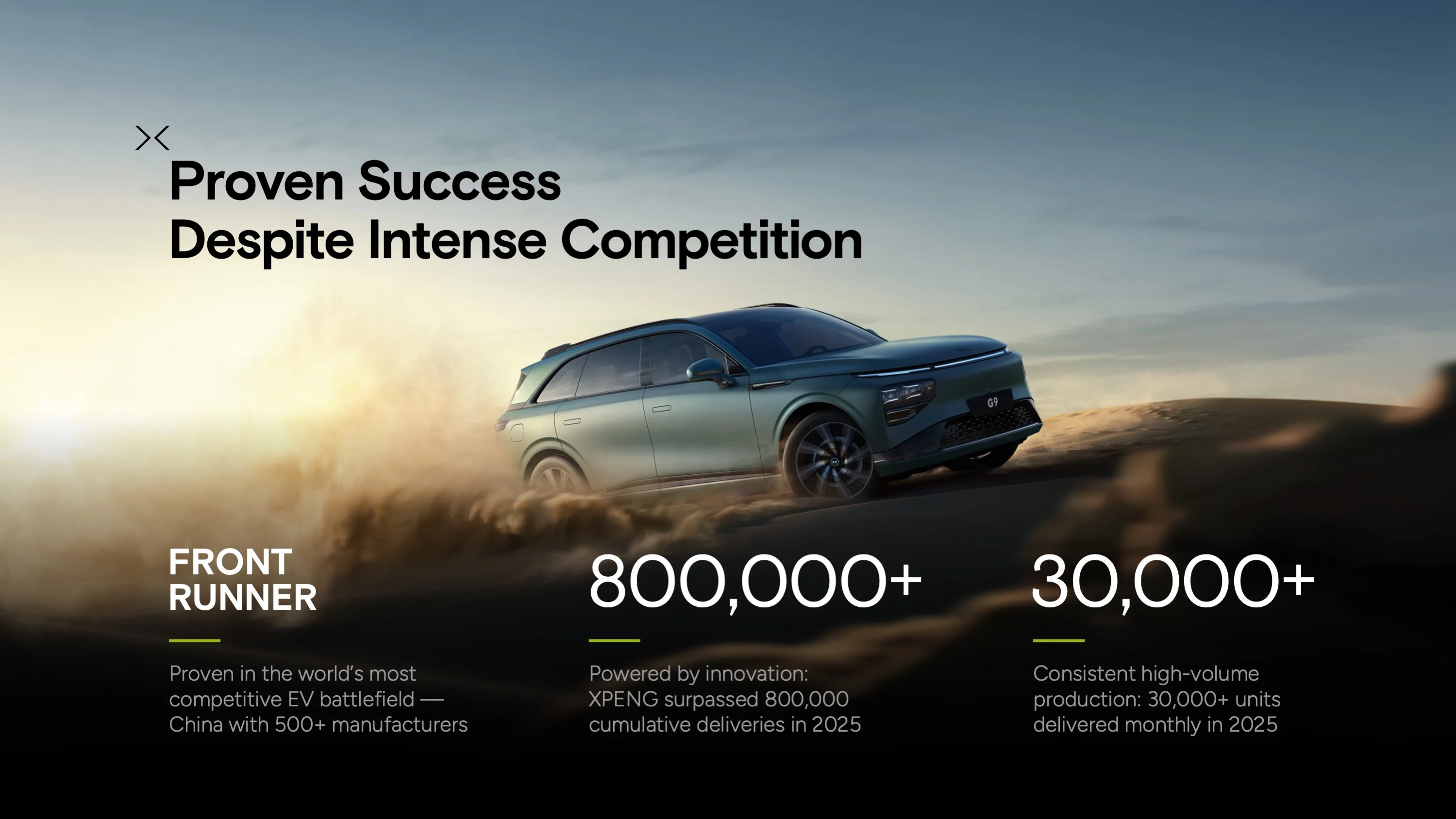 Proven Success
Despite Intense Competition

G9

FRONT RUNNER

Proven in the world's most competitive EV battlefield — China with 500+ manufacturers

800,000+

Powered by innovation: XPENG surpassed 800,000 cumulative deliveries in 2025

30,000+

Consistent high-volume production: 30,000+ units delivered monthly in 2025